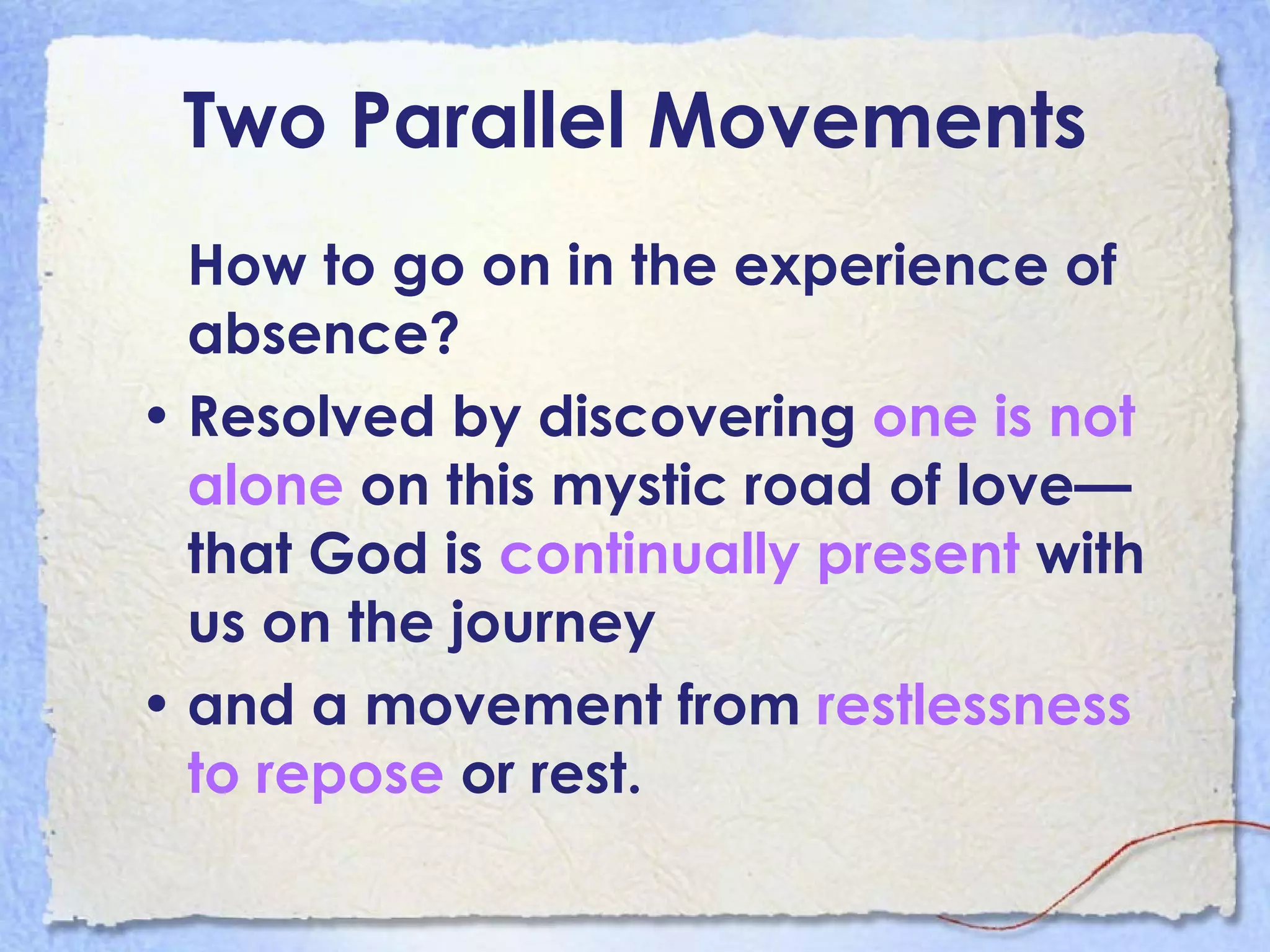 Two Parallel Movements

How to go on in the experience of absence?

• Resolved by discovering one is not alone on this mystic road of love—that God is continually present with us on the journey

• and a movement from restlessness to repose or rest.